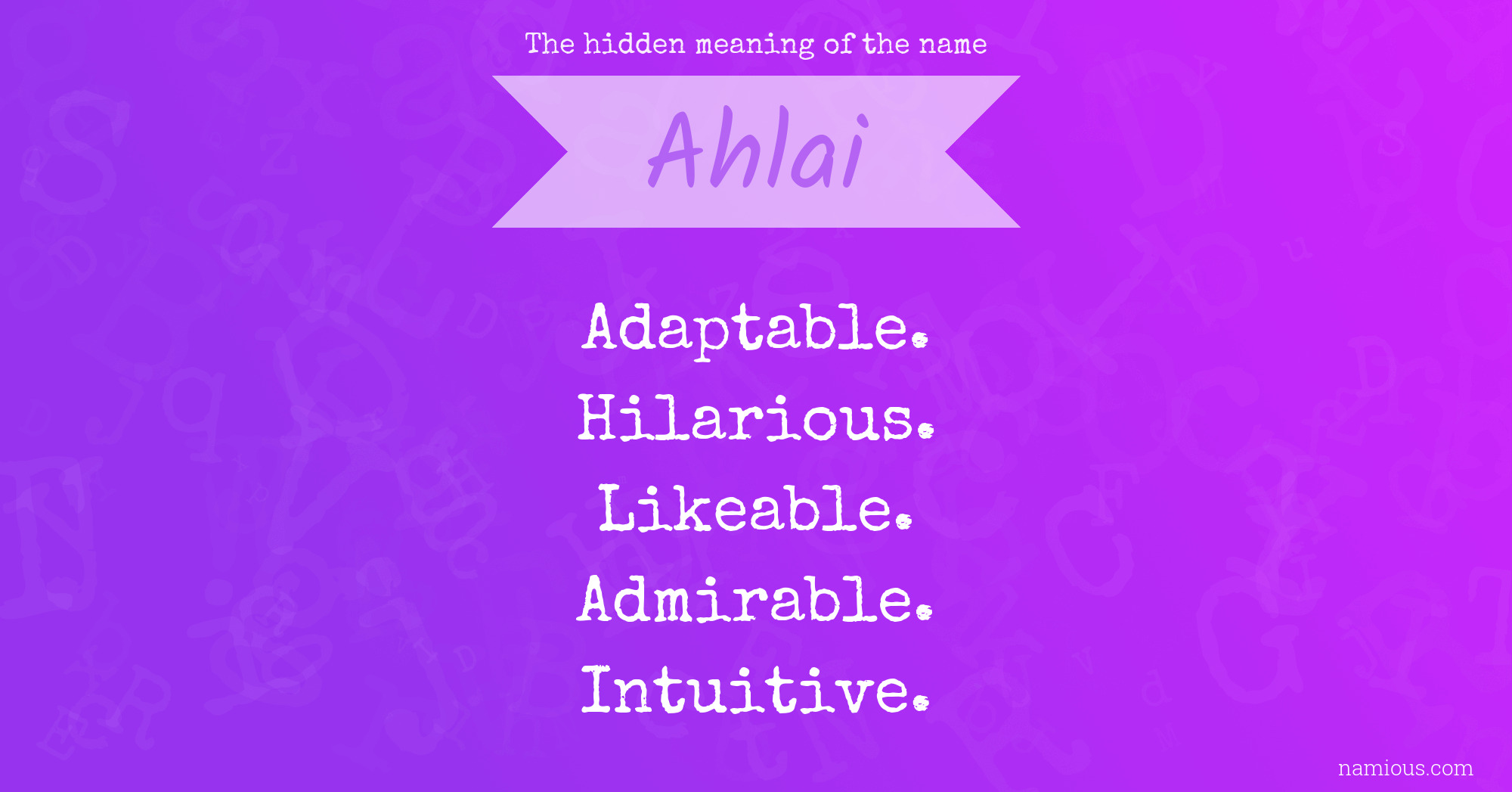 The hidden meaning of the name

Ahlai

Adaptable.
Hilarious.
Likeable.
Admirable.
Intuitive.

namious.com